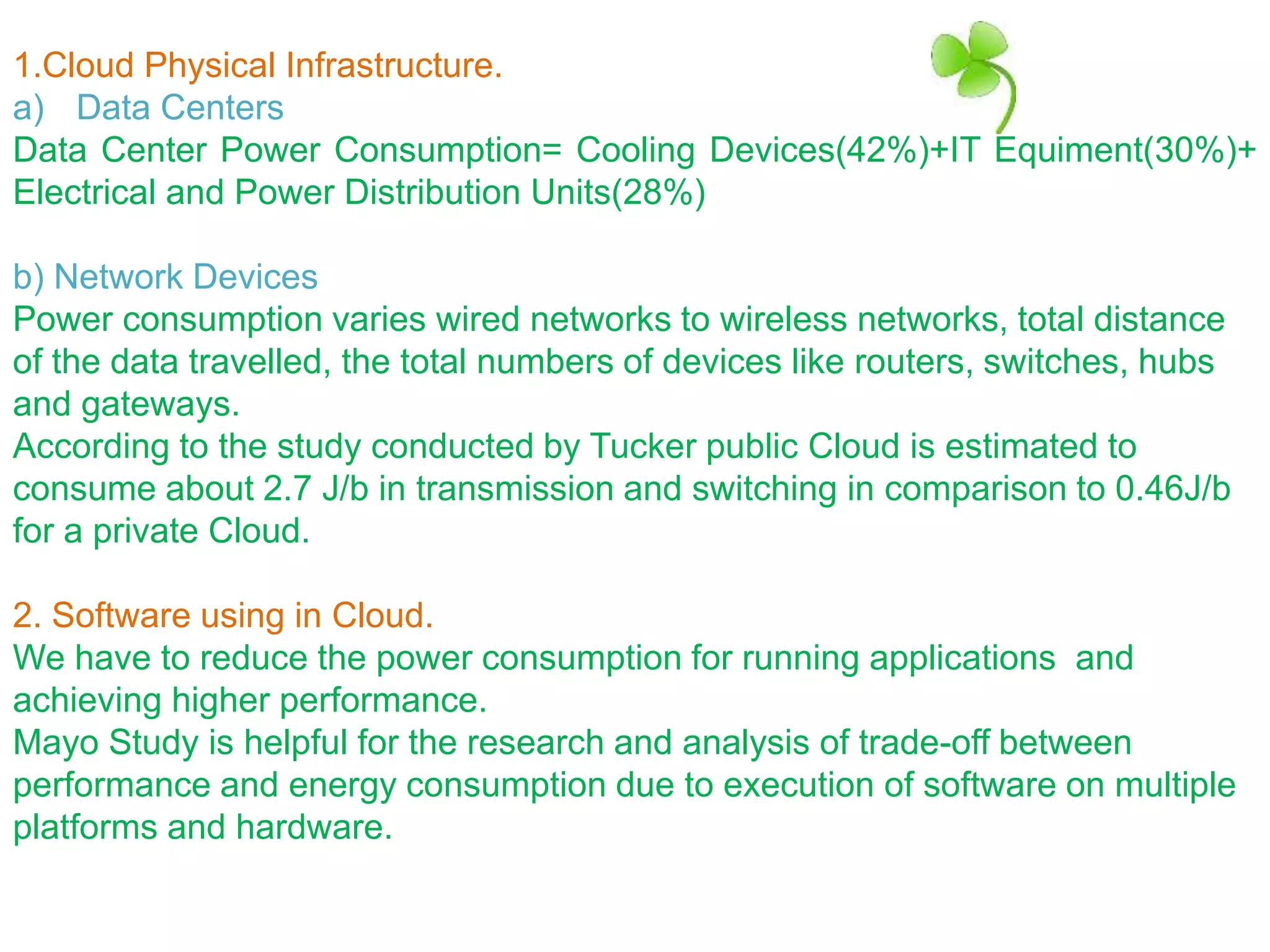 1.Cloud Physical Infrastructure.
a) Data Centers
Data Center Power Consumption= Cooling Devices(42%)+IT Equiment(30%)+ Electrical and Power Distribution Units(28%)

b) Network Devices
Power consumption varies wired networks to wireless networks, total distance of the data travelled, the total numbers of devices like routers, switches, hubs and gateways.
According to the study conducted by Tucker public Cloud is estimated to consume about 2.7 J/b in transmission and switching in comparison to 0.46J/b for a private Cloud.

2. Software using in Cloud.
We have to reduce the power consumption for running applications and achieving higher performance.
Mayo Study is helpful for the research and analysis of trade-off between performance and energy consumption due to execution of software on multiple platforms and hardware.